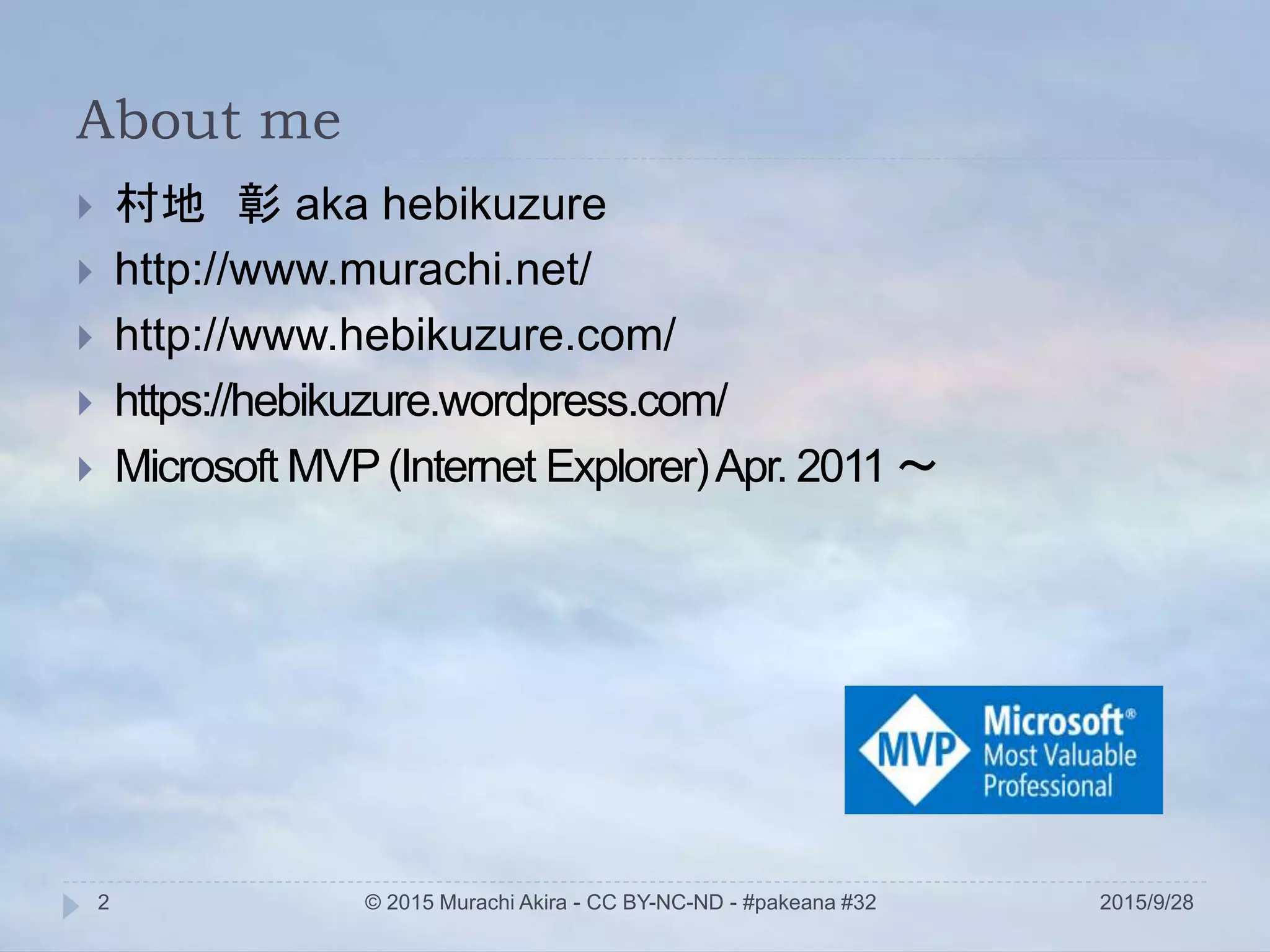 About me

村地　彰 aka hebikuzure

http://www.murachi.net/

http://www.hebikuzure.com/

https://hebikuzure.wordpress.com/

Microsoft MVP (Internet Explorer) Apr. 2011 ～

MVP Microsoft® Most Valuable Professional

2 © 2015 Murachi Akira - CC BY-NC-ND - #pakeana #32 2015/9/28